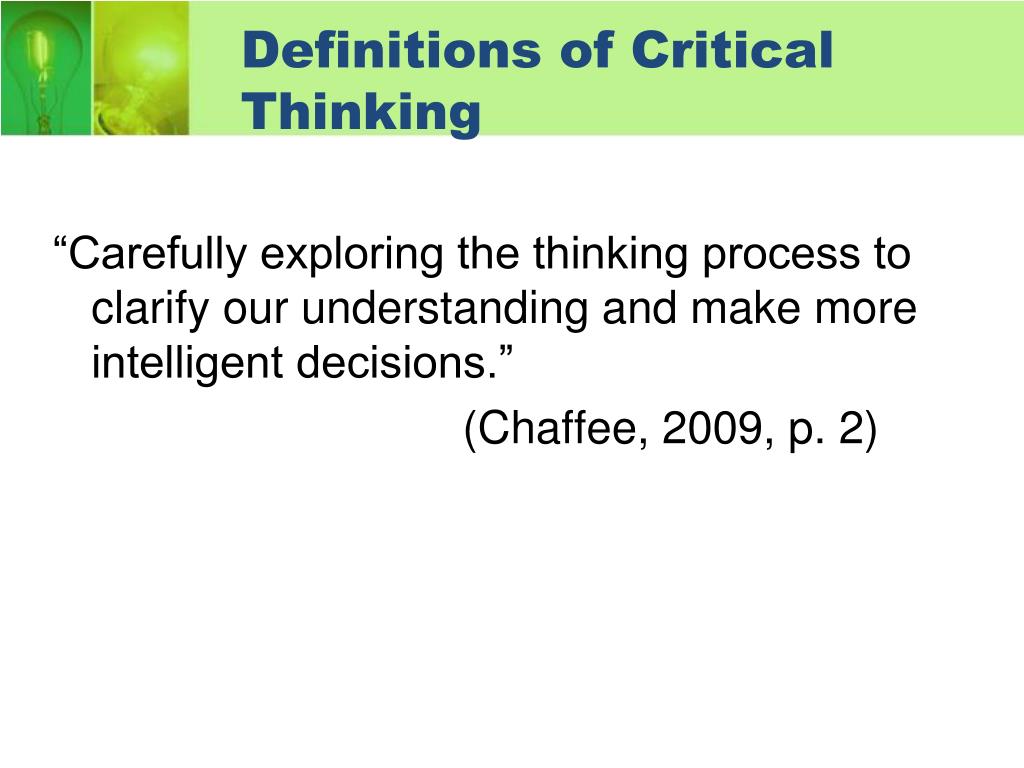 Definitions of Critical Thinking

“Carefully exploring the thinking process to clarify our understanding and make more intelligent decisions.”

(Chaffee, 2009, p. 2)